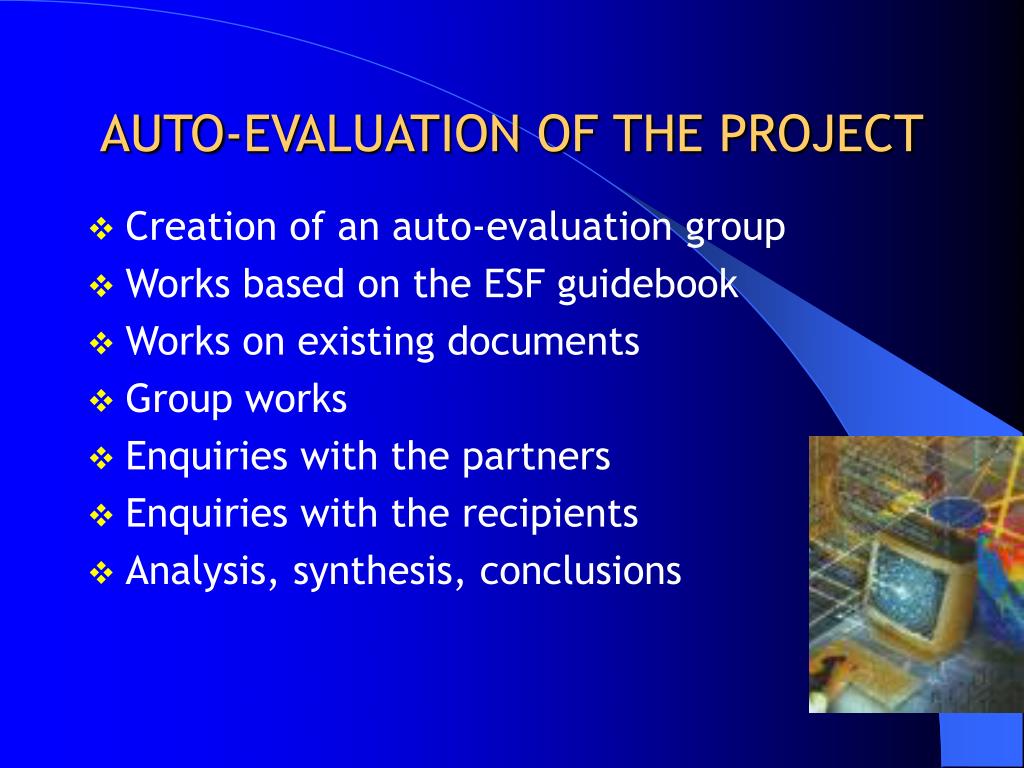 AUTO-EVALUATION OF THE PROJECT

❖ Creation of an auto-evaluation group
❖ Works based on the ESF guidebook
❖ Works on existing documents
❖ Group works
❖ Enquiries with the partners
❖ Enquiries with the recipients
❖ Analysis, synthesis, conclusions